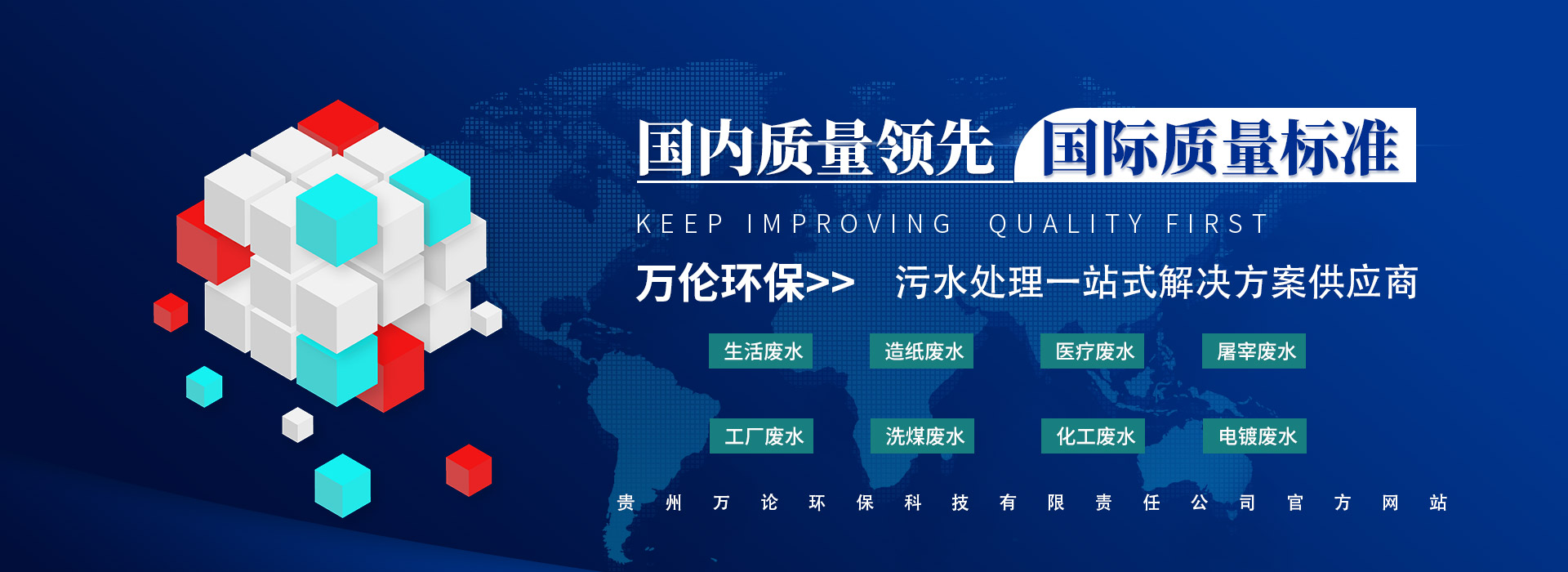 国内质量领先 国际质量标准

KEEP IMPROVING QUALITY FIRST

万伦环保>> 污水处理一站式解决方案供应商

生活废水 造纸废水 医疗废水 屠宰废水

工厂废水 洗煤废水 化工废水 电镀废水

贵州万论环保科技有限责任公司官方网站